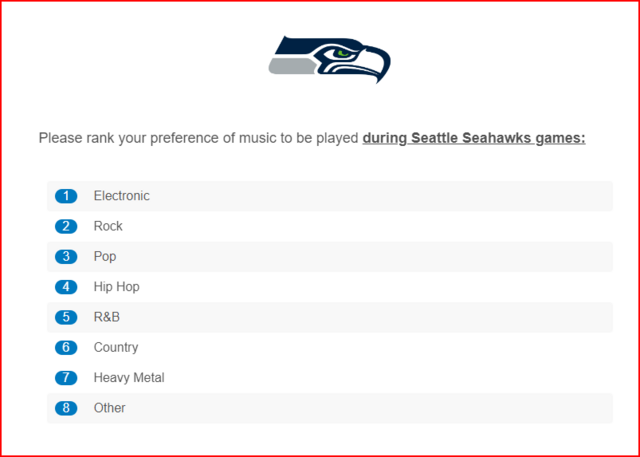 Please rank your preference of music to be played during Seattle Seahawks games:

1 Electronic
2 Rock
3 Pop
4 Hip Hop
5 R&B
6 Country
7 Heavy Metal
8 Other